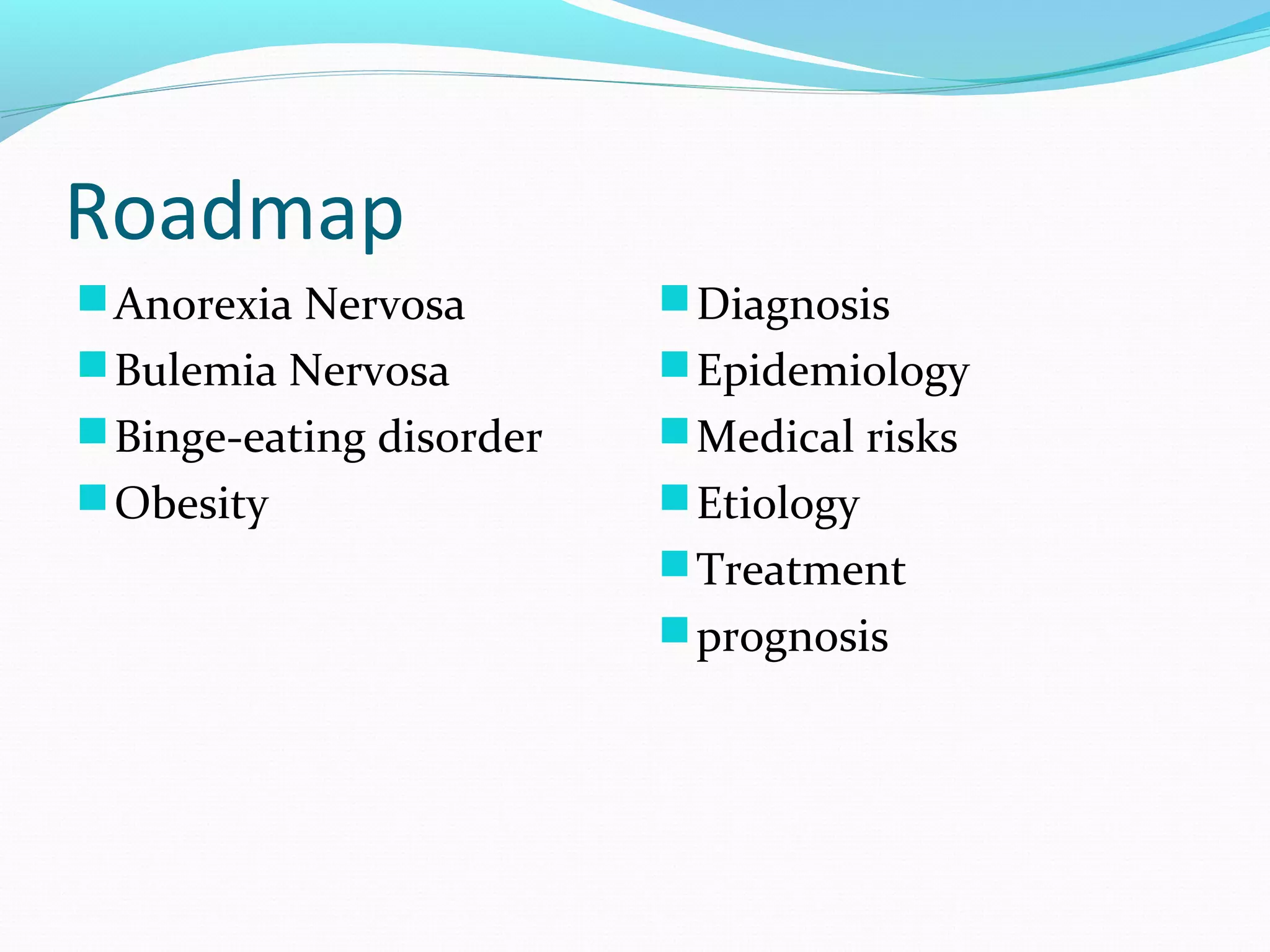 Roadmap

Anorexia Nervosa
Bulemia Nervosa
Binge-eating disorder
Obesity

Diagnosis
Epidemiology
Medical risks
Etiology
Treatment
prognosis